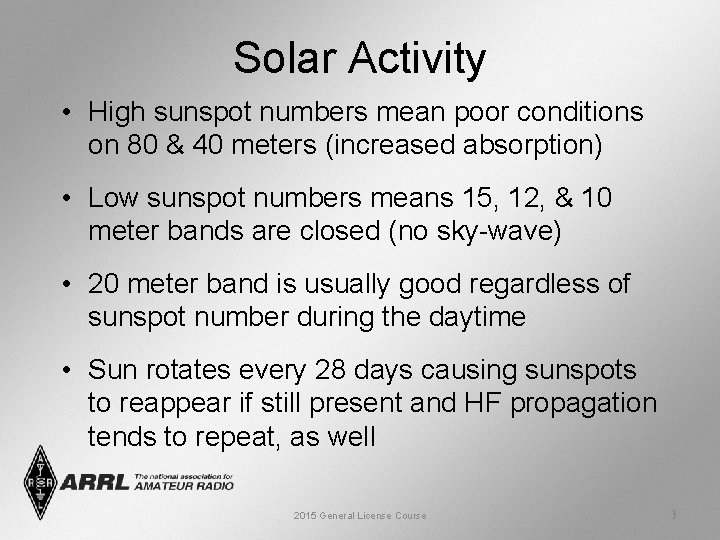 Solar Activity

• High sunspot numbers mean poor conditions on 80 & 40 meters (increased absorption)

• Low sunspot numbers means 15, 12, & 10 meter bands are closed (no sky-wave)

• 20 meter band is usually good regardless of sunspot number during the daytime

• Sun rotates every 28 days causing sunspots to reappear if still present and HF propagation tends to repeat, as well

ARRL The national association for AMATEUR RADIO

2015 General License Course

3